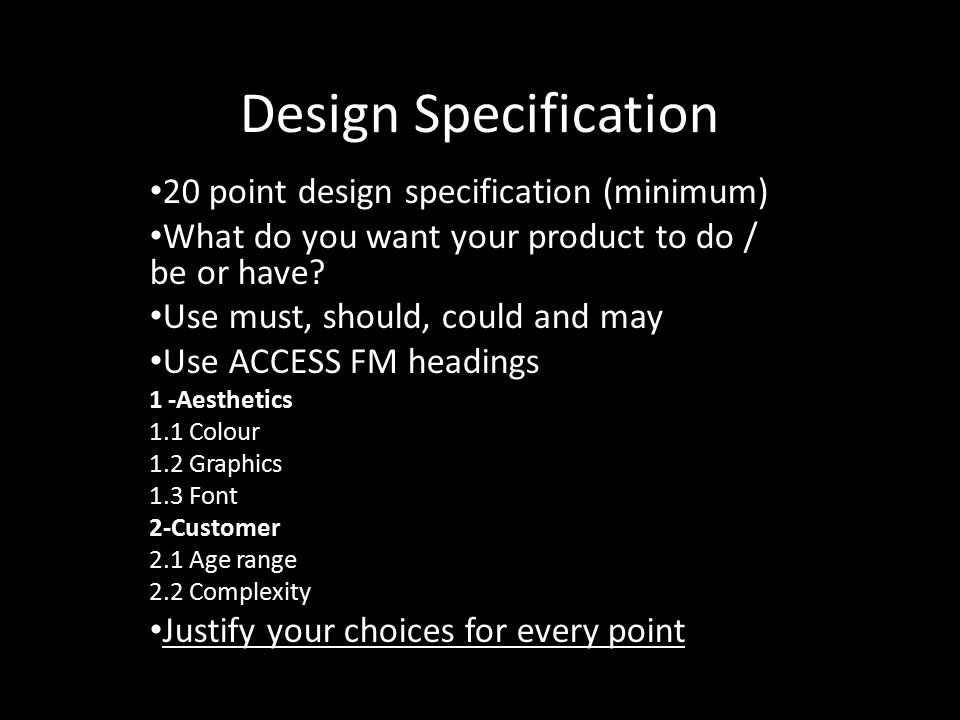 Design Specification

•20 point design specification (minimum)

•What do you want your product to do / be or have?

•Use must, should, could and may

•Use ACCESS FM headings

1 -Aesthetics
1.1 Colour
1.2 Graphics
1.3 Font
2-Customer
2.1 Age range
2.2 Complexity

•Justify your choices for every point